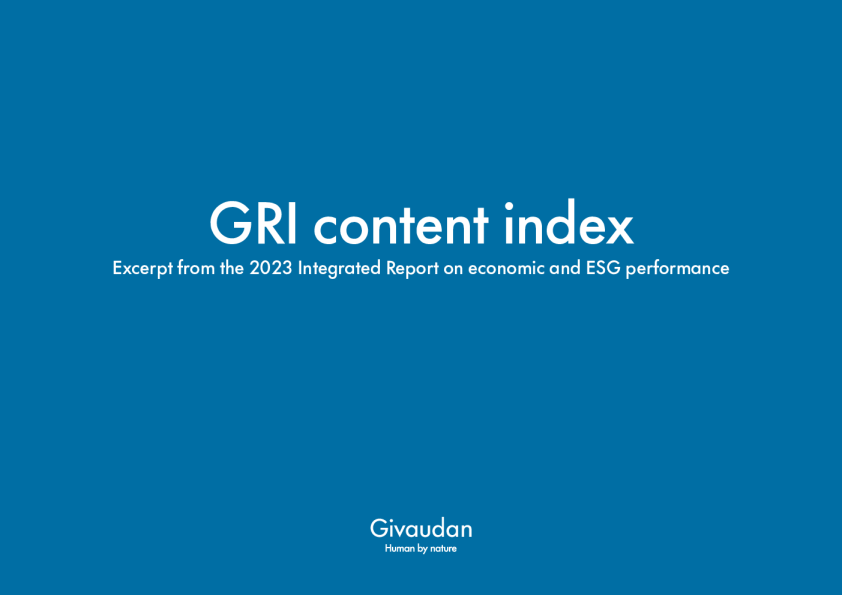 GRI content index

Excerpt from the 2023 Integrated Report on economic and ESG performance

Givaudan
Human by nature